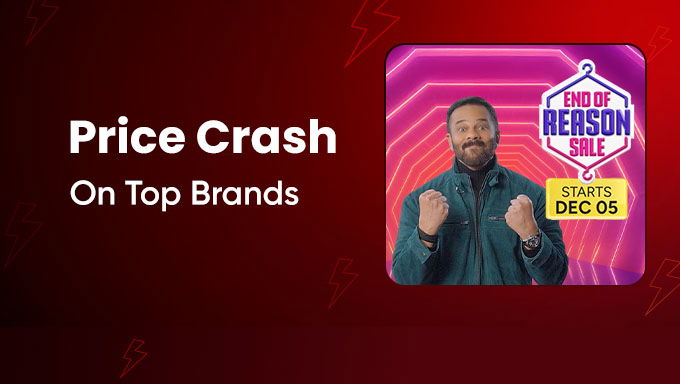 Price Crash

On Top Brands

END OF REASON SALE

STARTS DEC 05